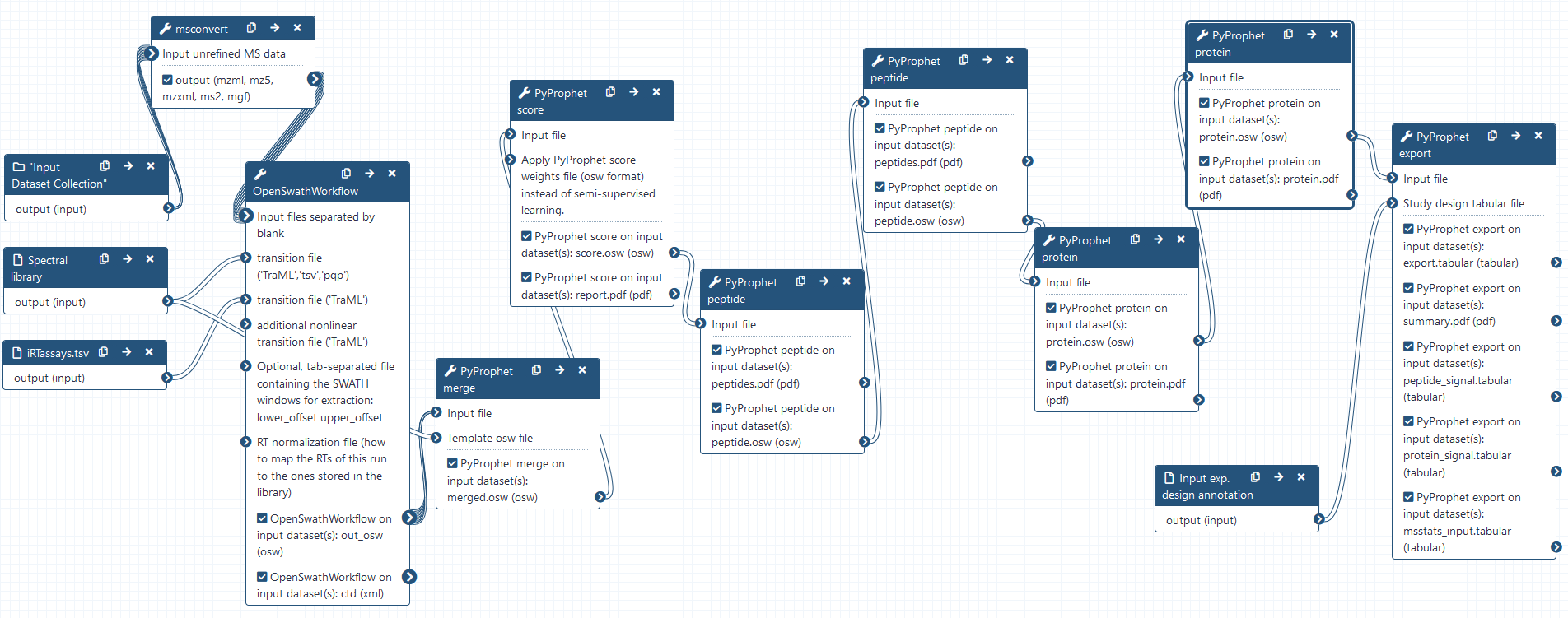 msconvert

Input unrefined MS data

output (mzml, mz5, mzxml, ms2, mgf)

"Input Dataset Collection"

output (input)

Spectral library

output (input)

iRTassays.tsv

output (input)

OpenSwathWorkflow

Input files separated by blank

transition file ('TraML','tsv','pqp')

transition file ('TraML')

additional nonlinear transition file ('TraML')

Optional, tab-separated file containing the SWATH windows for extraction: lower_offset upper_offset

RT normalization file (how to map the RTs of this run to the ones stored in the library)

OpenSwathWorkflow on input dataset(s): out_osw (osw)

OpenSwathWorkflow on input dataset(s): ctd (xml)

PyProphet score

Input file

Apply PyProphet score weights file (osw format) instead of semi-supervised learning.

PyProphet score on input dataset(s): score.osw (osw)

PyProphet score on input dataset(s): report.pdf (pdf)

PyProphet merge

Input file

Template osw file

PyProphet merge on input dataset(s): merged.osw (osw)

PyProphet peptide

Input file

PyProphet peptide on input dataset(s): peptides.pdf (pdf)

PyProphet peptide on input dataset(s): peptide.osw (osw)

PyProphet peptide

Input file

PyProphet peptide on input dataset(s): peptides.pdf (pdf)

PyProphet peptide on input dataset(s): peptide.osw (osw)

PyProphet protein

Input file

PyProphet protein on input dataset(s): protein.osw (osw)

PyProphet protein on input dataset(s): protein.pdf (pdf)

PyProphet protein

Input file

PyProphet protein on input dataset(s): protein.osw (osw)

PyProphet protein on input dataset(s): protein.pdf (pdf)

Input exp. design annotation

output (input)

PyProphet export

Input file

Study design tabular file

PyProphet export on input dataset(s): export.tabular (tabular)

PyProphet export on input dataset(s): summary.pdf (pdf)

PyProphet export on input dataset(s): peptide_signal.tabular (tabular)

PyProphet export on input dataset(s): protein_signal.tabular (tabular)

PyProphet export on input dataset(s): msstats_input.tabular (tabular)